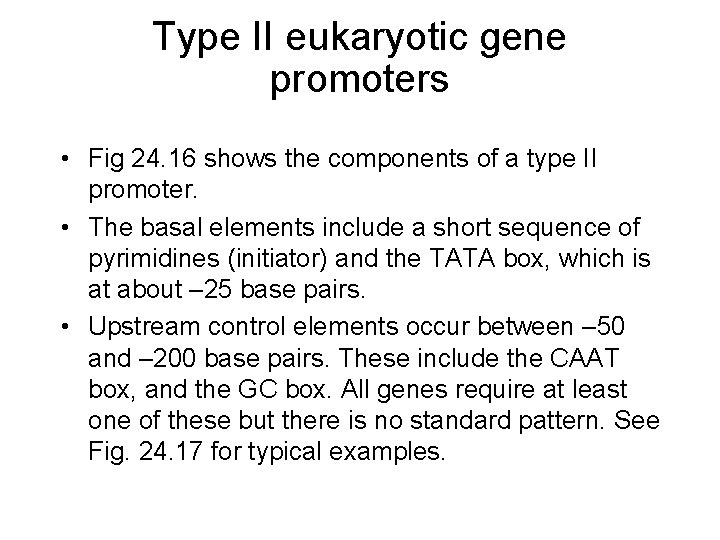 Type II eukaryotic gene promoters

• Fig 24.16 shows the components of a type II promoter.
• The basal elements include a short sequence of pyrimidines (initiator) and the TATA box, which is at about –25 base pairs.
• Upstream control elements occur between –50 and –200 base pairs. These include the CAAT box, and the GC box. All genes require at least one of these but there is no standard pattern. See Fig. 24.17 for typical examples.